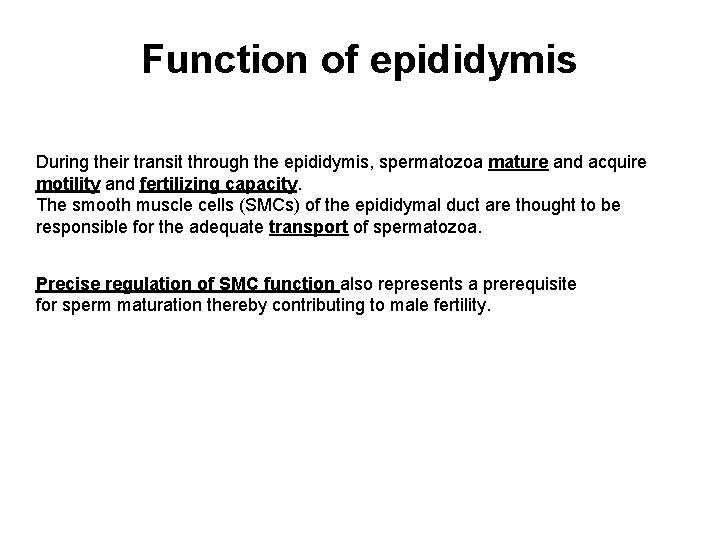 Function of epididymis

During their transit through the epididymis, spermatozoa mature and acquire motility and fertilizing capacity.
The smooth muscle cells (SMCs) of the epididymal duct are thought to be responsible for the adequate transport of spermatozoa.

Precise regulation of SMC function also represents a prerequisite for sperm maturation thereby contributing to male fertility.